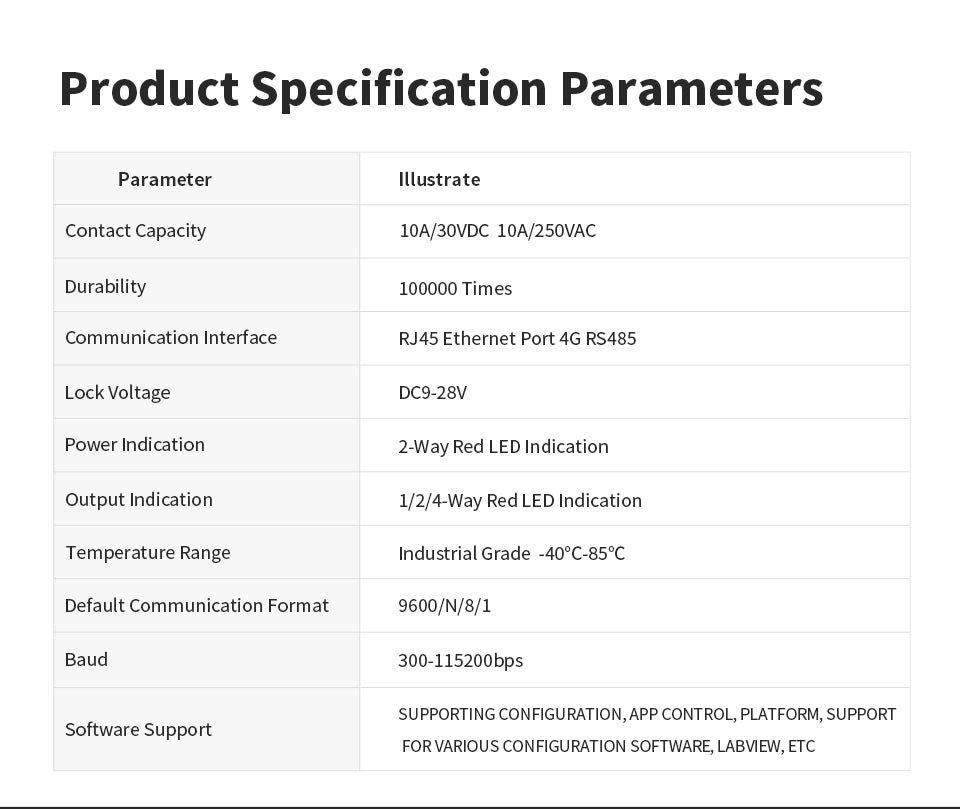 Product Specification Parameters

| Parameter | Illustrate |
|---|---|
| Contact Capacity | 10A/30VDC 10A/250VAC |
| Durability | 100000 Times |
| Communication Interface | RJ45 Ethernet Port 4G RS485 |
| Lock Voltage | DC9-28V |
| Power Indication | 2-Way Red LED Indication |
| Output Indication | 1/2/4-Way Red LED Indication |
| Temperature Range | Industrial Grade -40℃-85℃ |
| Default Communication Format | 9600/N/8/1 |
| Baud | 300-115200bps |
| Software Support | SUPPORTING CONFIGURATION, APP CONTROL, PLATFORM, SUPPORT FOR VARIOUS CONFIGURATION SOFTWARE, LABVIEW, ETC |